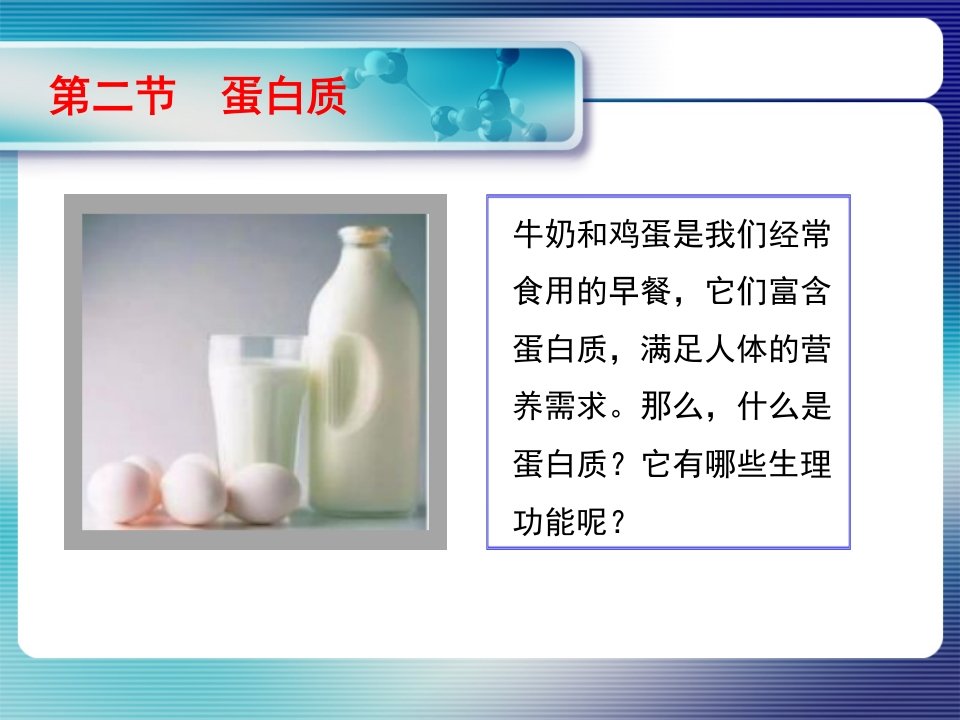 第二节　蛋白质

牛奶和鸡蛋是我们经常食用的早餐，它们富含蛋白质，满足人体的营养需求。那么，什么是蛋白质？它有哪些生理功能呢？